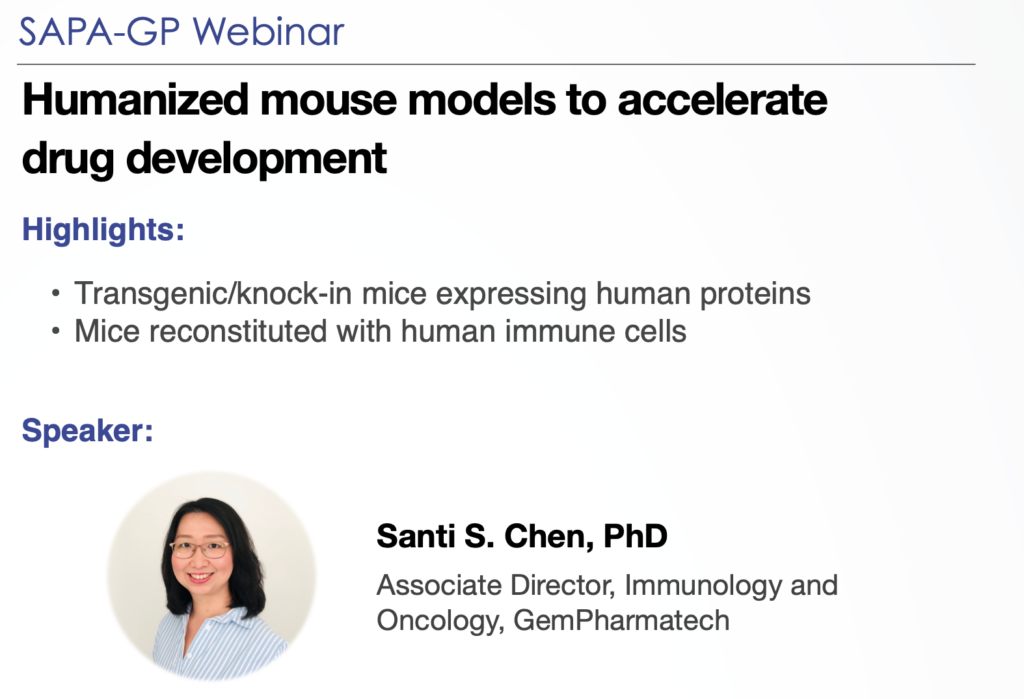 SAPA-GP Webinar

Humanized mouse models to accelerate drug development

Highlights:

• Transgenic/knock-in mice expressing human proteins
• Mice reconstituted with human immune cells

Speaker:

Santi S. Chen, PhD

Associate Director, Immunology and Oncology, GemPharmatech